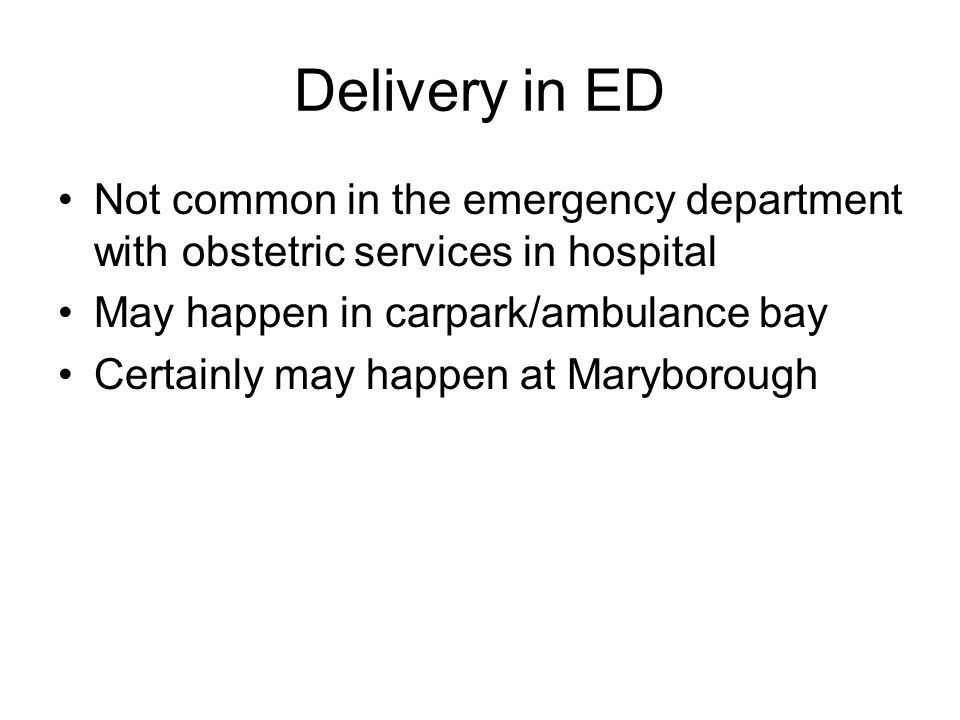 Delivery in ED

• Not common in the emergency department with obstetric services in hospital
• May happen in carpark/ambulance bay
• Certainly may happen at Maryborough